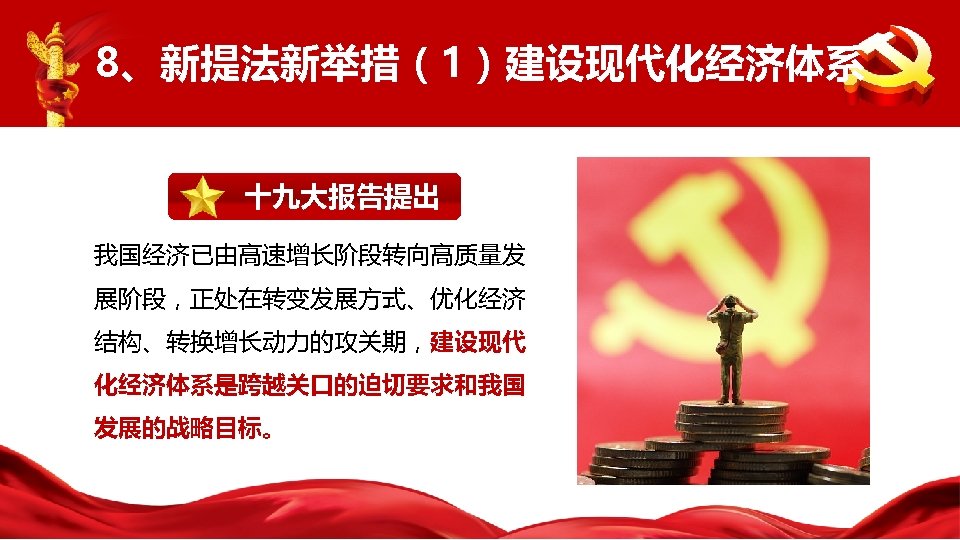 8、新提法新举措（1）建设现代化经济体系

十九大报告提出

我国经济已由高速增长阶段转向高质量发展阶段，正处在转变发展方式、优化经济结构、转换增长动力的攻关期，建设现代化经济体系是跨越关口的迫切要求和我国发展的战略目标。